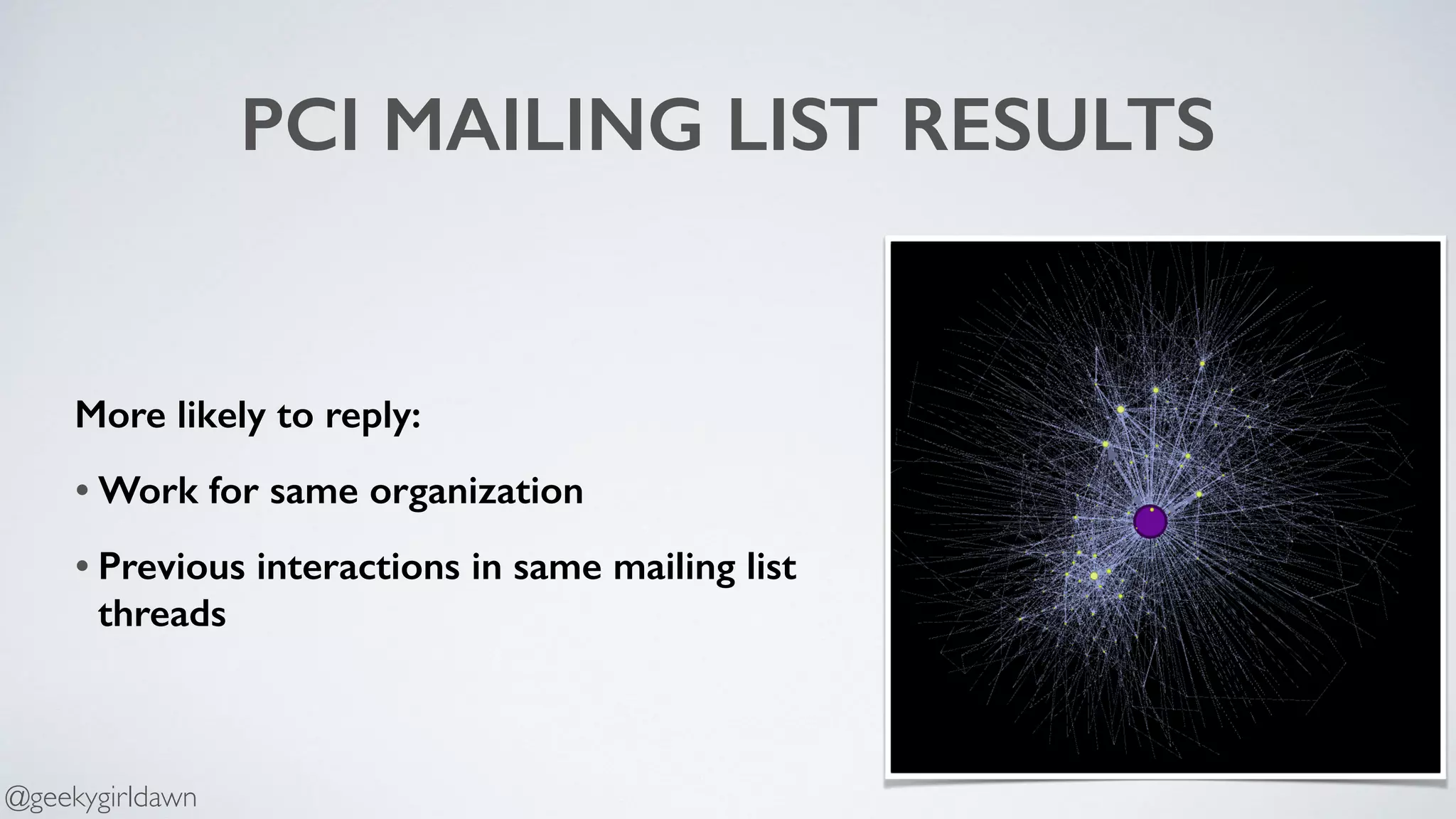 PCI MAILING LIST RESULTS

More likely to reply:

• Work for same organization

• Previous interactions in same mailing list threads

@geekygirldawn